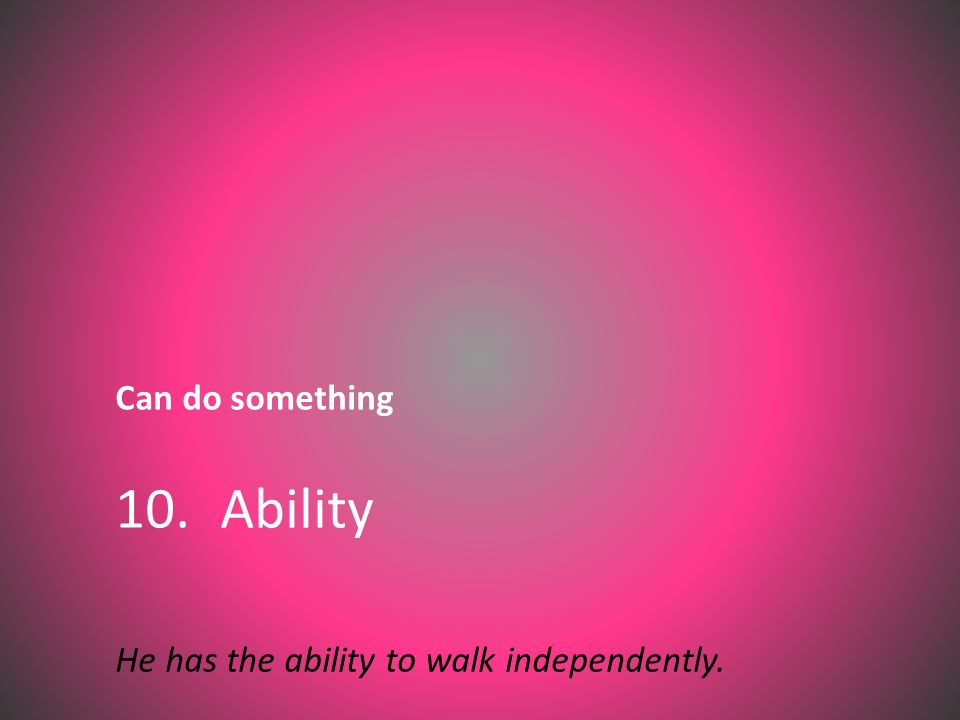 Can do something

10. Ability

He has the ability to walk independently.